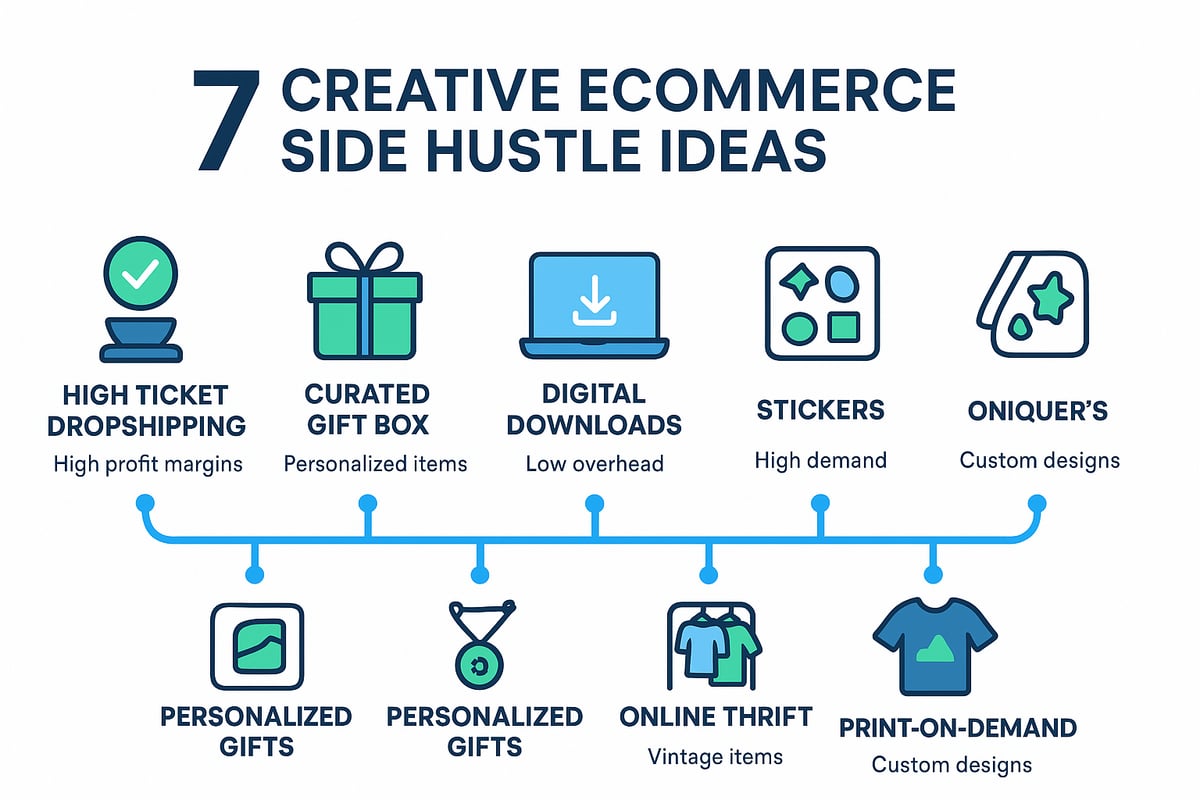 7 CREATIVE ECOMMERCE SIDE HUSTLE IDEAS

HIGH TICKET DROPSHIPPING
High profit margins

CURATED GIFT BOX
Personalized items

DIGITAL DOWNLOADS
Low overhead

STICKERS
High demand

ONIQUER'S
Custom designs

PERSONALIZED GIFTS

PERSONALIZED GIFTS

ONLINE THRIFT
Vintage items

PRINT-ON-DEMAND
Custom designs